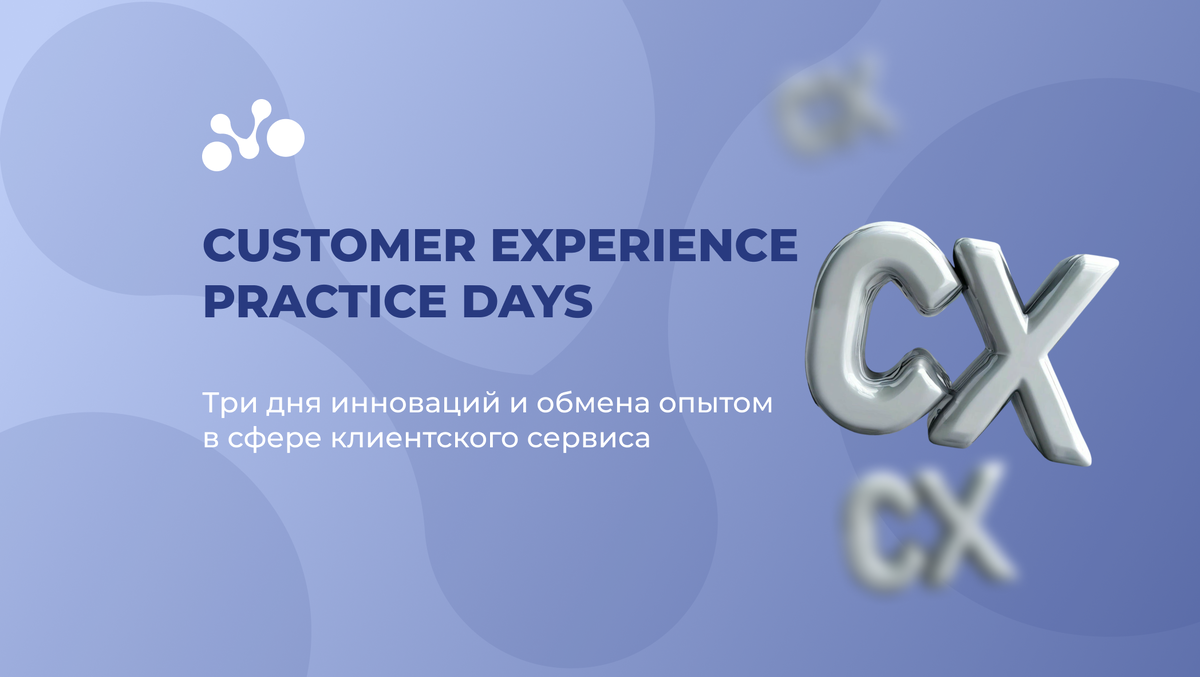 CUSTOMER EXPERIENCE PRACTICE DAYS

Три дня инноваций и обмена опытом в сфере клиентского сервиса

CX

CX

CX